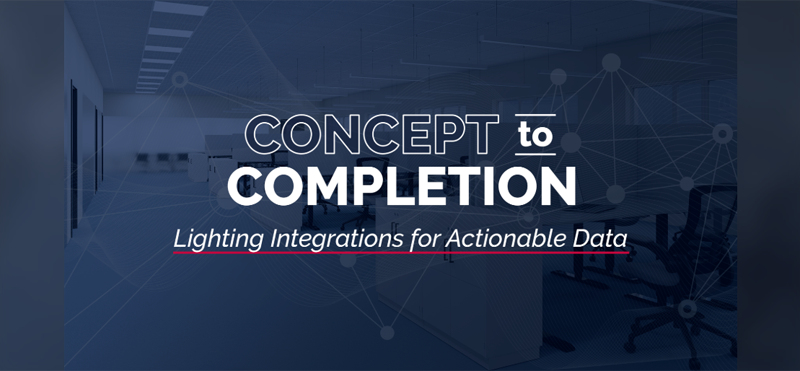 CONCEPT to COMPLETION

Lighting Integrations for Actionable Data